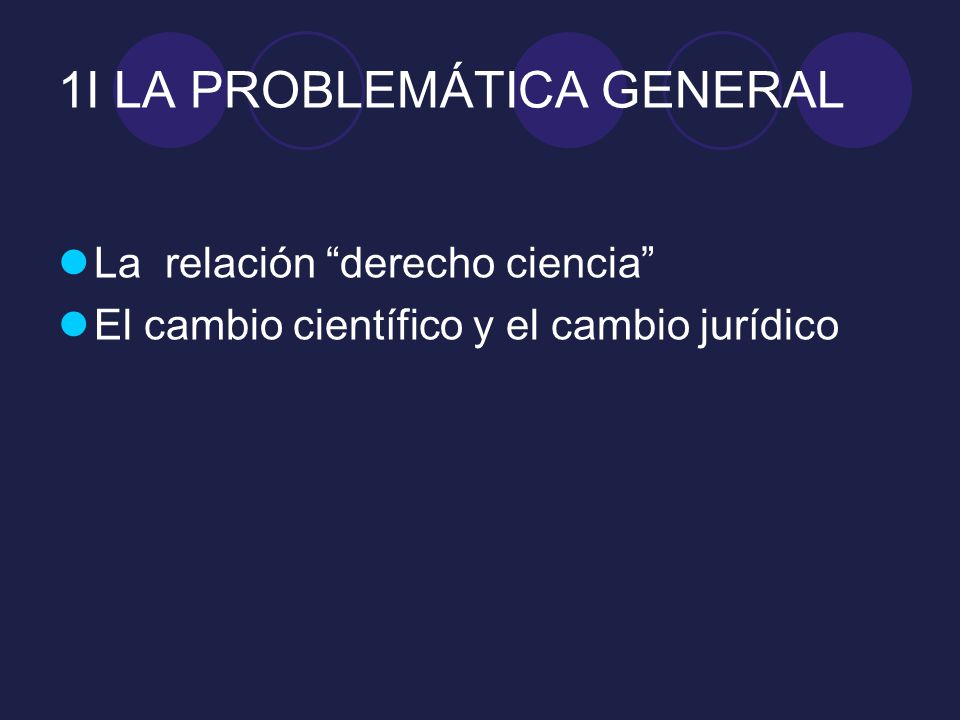 1I LA PROBLEMÁTICA GENERAL

La relación “derecho ciencia”
El cambio científico y el cambio jurídico